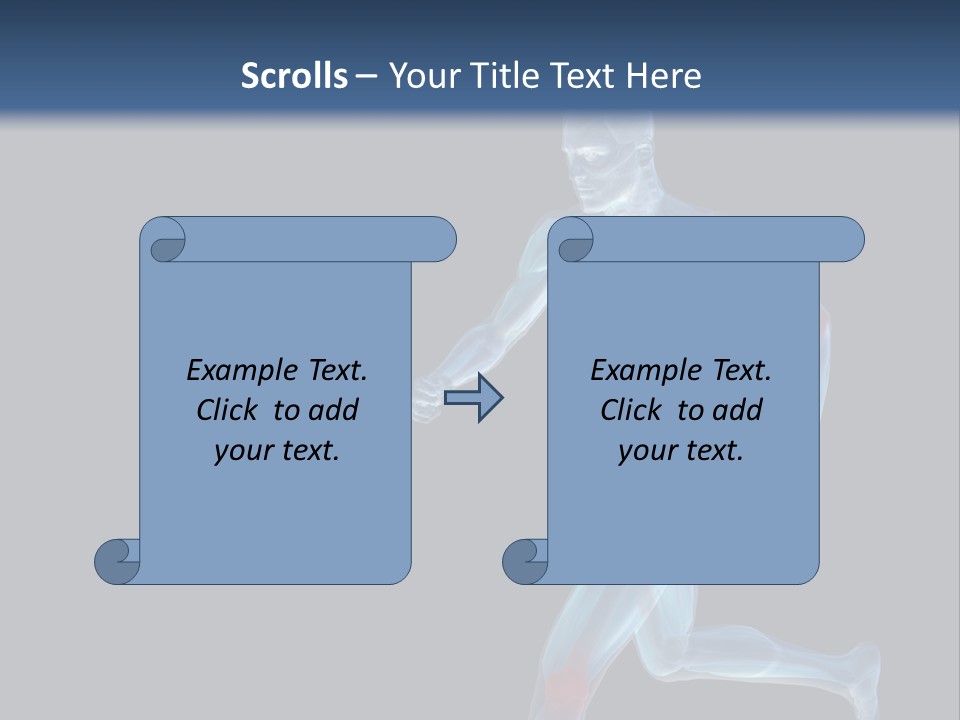 Scrolls – Your Title Text Here

Example Text. Click to add your text.

Example Text. Click to add your text.